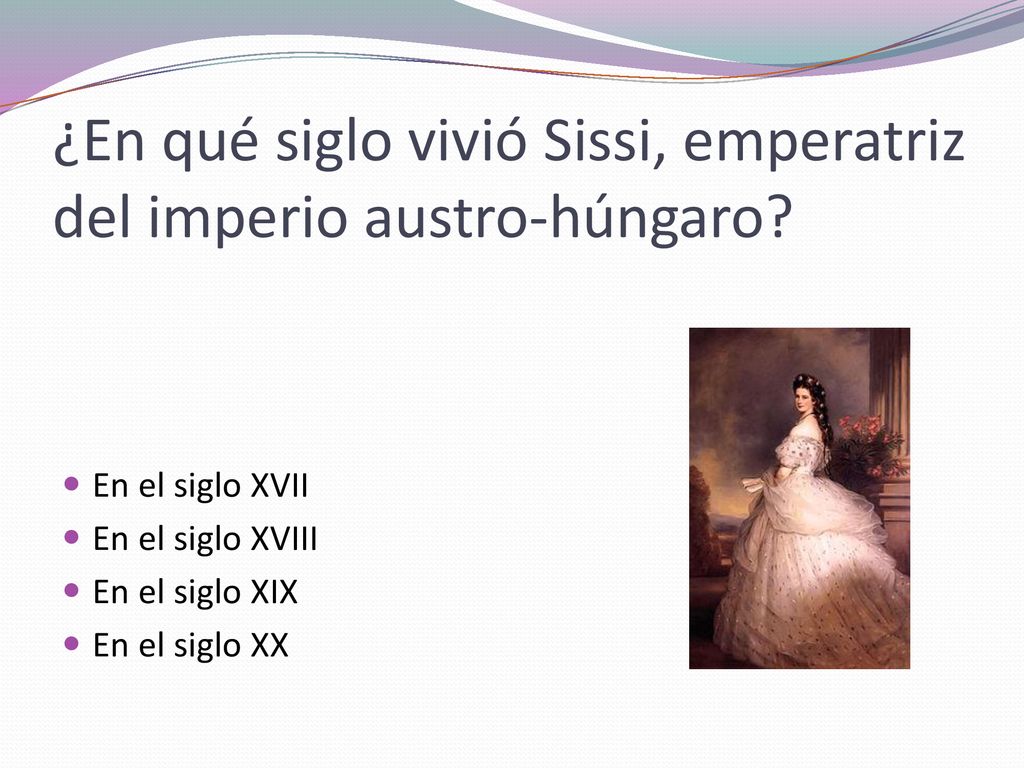 ¿En qué siglo vivió Sissi, emperatriz del imperio austro-húngaro?

En el siglo XVII
En el siglo XVIII
En el siglo XIX
En el siglo XX